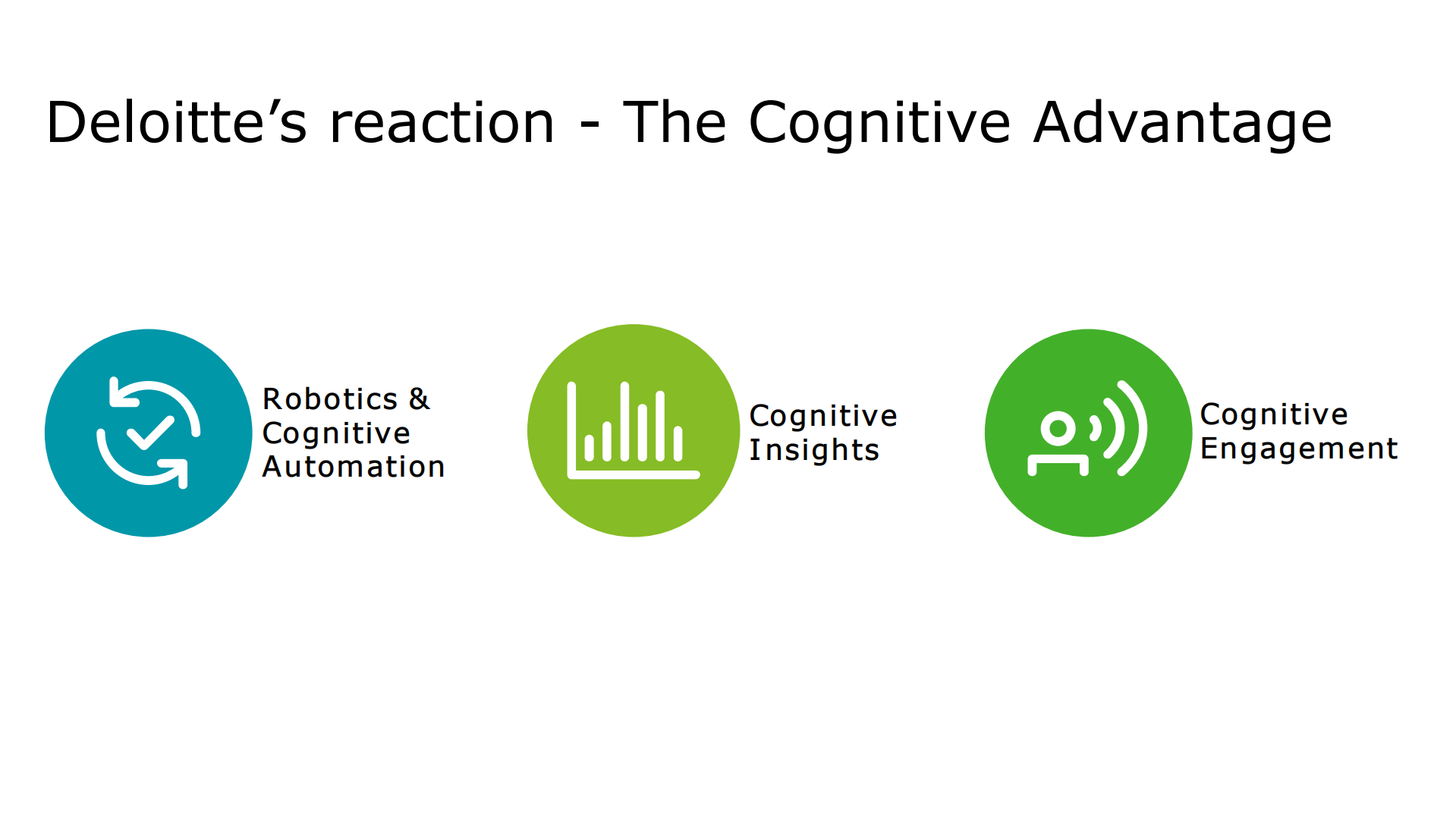 Deloitte’s reaction - The Cognitive Advantage

Robotics & Cognitive Automation

Cognitive Insights

Cognitive Engagement